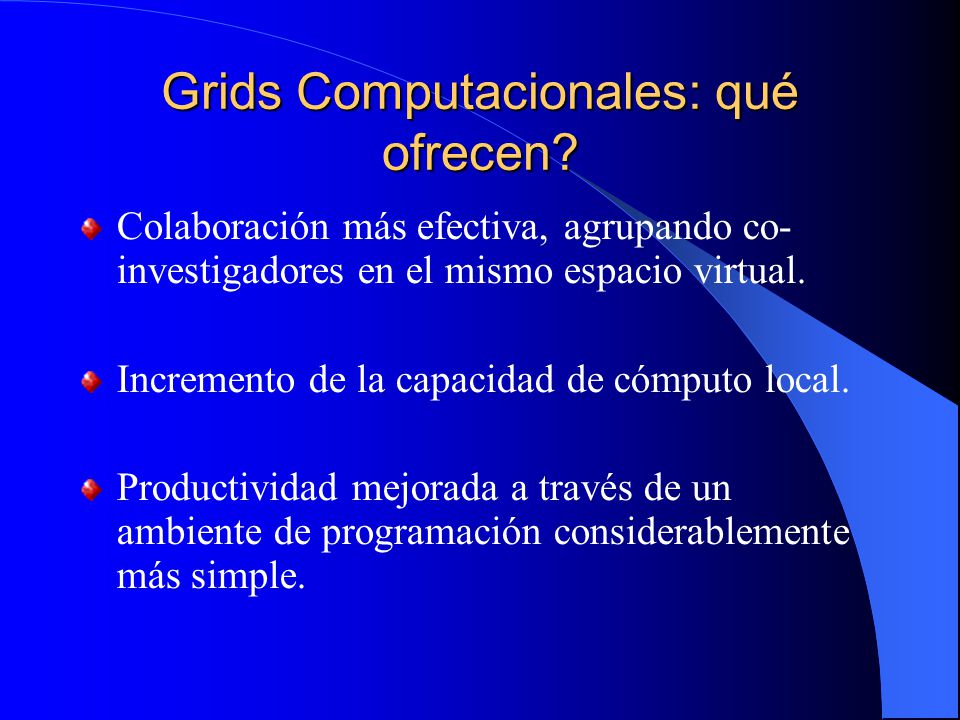 Grids Computacionales: qué ofrecen?

Colaboración más efectiva, agrupando co-investigadores en el mismo espacio virtual.

Incremento de la capacidad de cómputo local.

Productividad mejorada a través de un ambiente de programación considerablemente más simple.